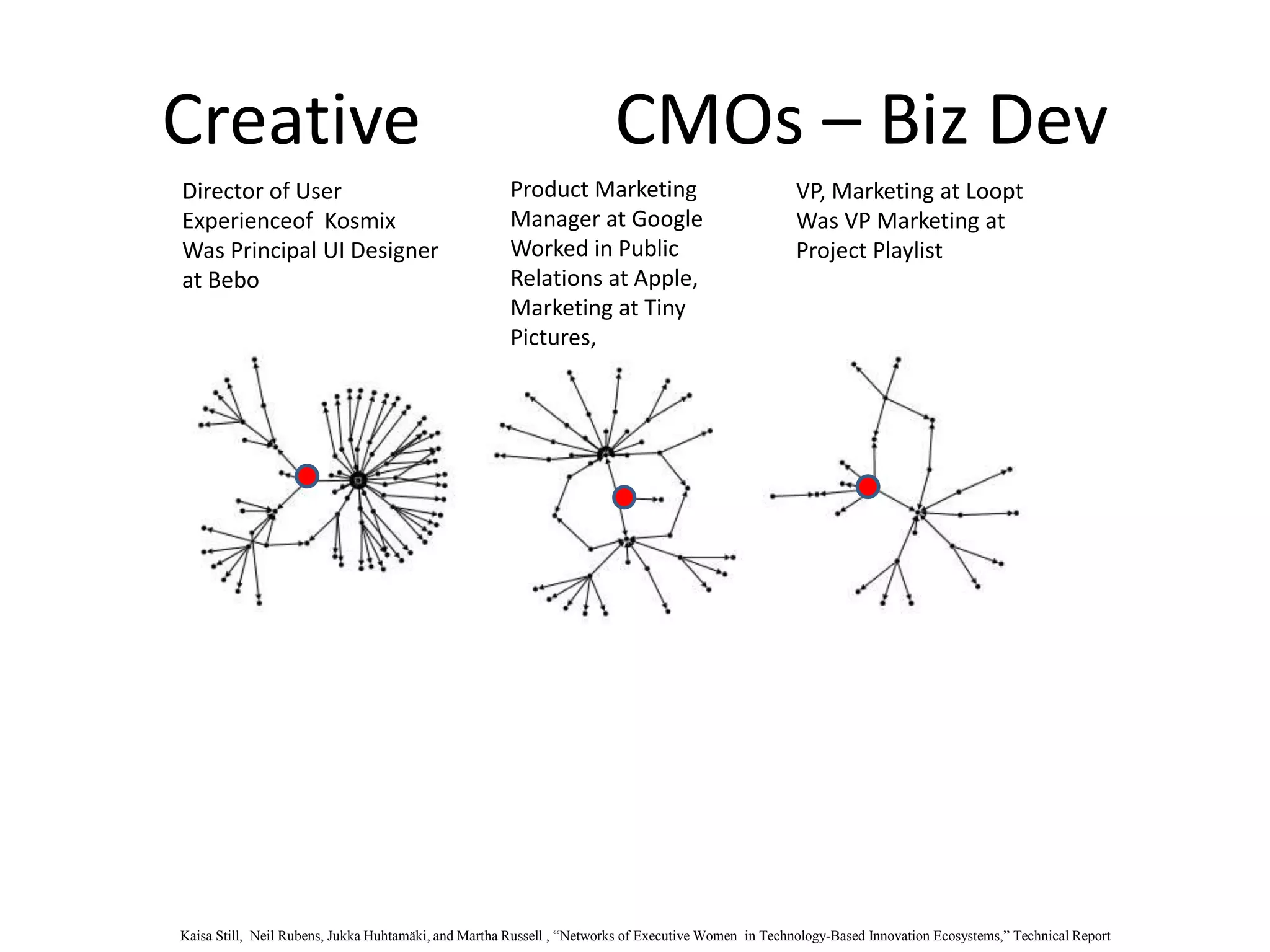 Creative

CMOs – Biz Dev

Director of User Experienceof Kosmix
Was Principal UI Designer at Bebo

Product Marketing Manager at Google
Worked in Public Relations at Apple, Marketing at Tiny Pictures,

VP, Marketing at Loopt
Was VP Marketing at Project Playlist

Kaisa Still, Neil Rubens, Jukka Huhtamäki, and Martha Russell , “Networks of Executive Women in Technology-Based Innovation Ecosystems,” Technical Report